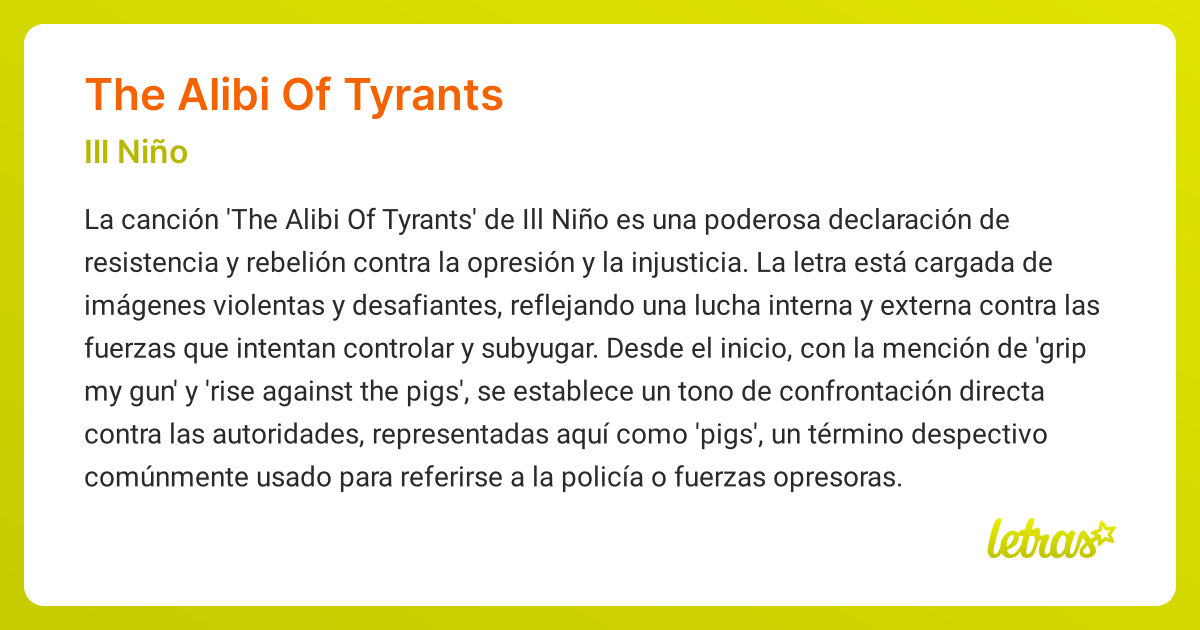 The Alibi Of Tyrants

Ill Niño

La canción 'The Alibi Of Tyrants' de Ill Niño es una poderosa declaración de resistencia y rebelión contra la opresión y la injusticia. La letra está cargada de imágenes violentas y desafiantes, reflejando una lucha interna y externa contra las fuerzas que intentan controlar y subyugar. Desde el inicio, con la mención de 'grip my gun' y 'rise against the pigs', se establece un tono de confrontación directa contra las autoridades, representadas aquí como 'pigs', un término despectivo comúnmente usado para referirse a la policía o fuerzas opresoras.

letras